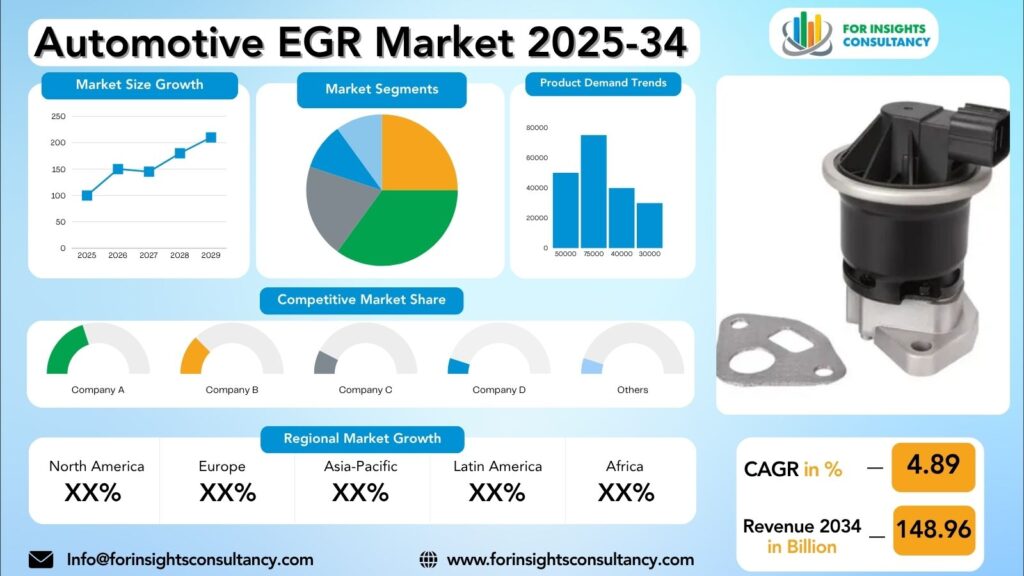 Automotive EGR Market 2025-34

FOR INSIGHTS CONSULTANCY

Market Size Growth

250
200
150
100
50
0
2025 2026 2027 2028 2029

Market Segments

Product Demand Trends

80000
60000
40000
20000
0
50000 75000 40000 30000

Competitive Market Share

Company A
Company B
Company C
Company D
Others

Regional Market Growth

| North America | Europe | Asia-Pacific | Latin America | Africa |
|---|---|---|---|---|
| XX% | XX% | XX% | XX% | XX% |

CAGR in % — 4.89

Revenue 2034 in Billion — 148.96

Info@forinsightsconsultancy.com

www.forinsightsconsultancy.com